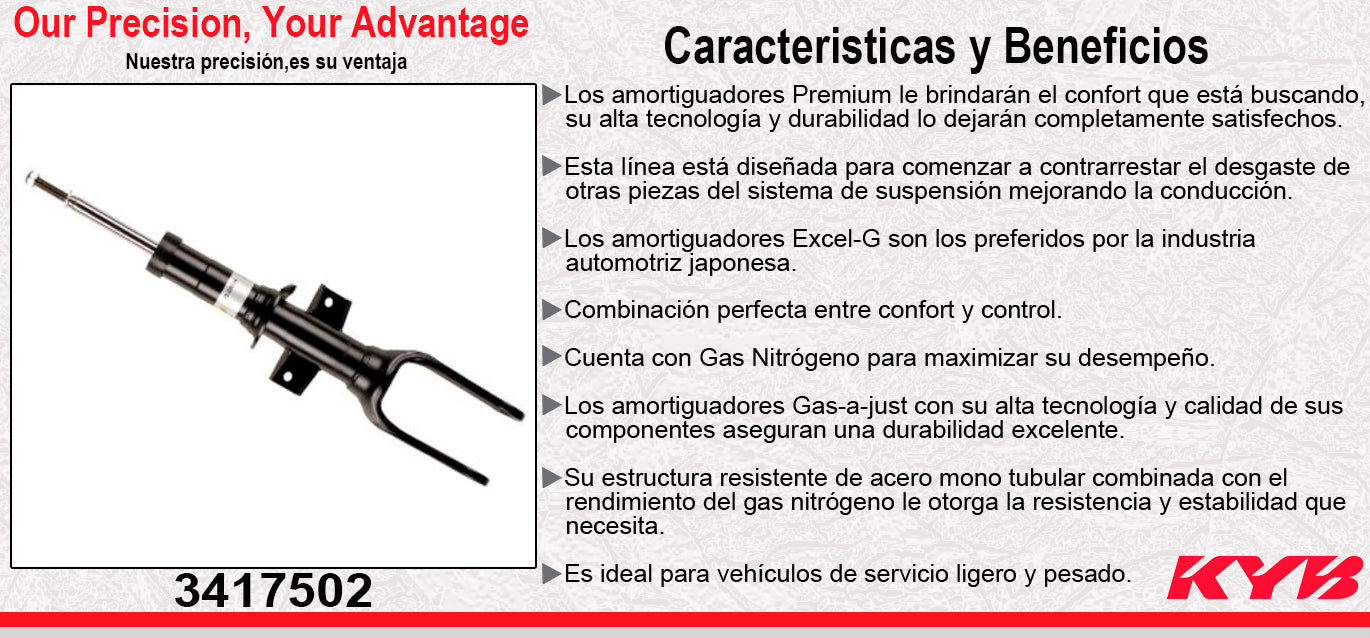 Our Precision, Your Advantage
Nuestra precisión,es su ventaja

3417502

Caracteristicas y Beneficios

▶Los amortiguadores Premium le brindarán el confort que está buscando, su alta tecnología y durabilidad lo dejarán completamente satisfechos.

▶Esta línea está diseñada para comenzar a contrarrestar el desgaste de otras piezas del sistema de suspensión mejorando la conducción.

▶Los amortiguadores Excel-G son los preferidos por la industria automotriz japonesa.

▶Combinación perfecta entre confort y control.

▶Cuenta con Gas Nitrógeno para maximizar su desempeño.

▶Los amortiguadores Gas-a-just con su alta tecnología y calidad de sus componentes aseguran una durabilidad excelente.

▶Su estructura resistente de acero mono tubular combinada con el rendimiento del gas nitrógeno le otorga la resistencia y estabilidad que necesita.

▶Es ideal para vehículos de servicio ligero y pesado.

KYB